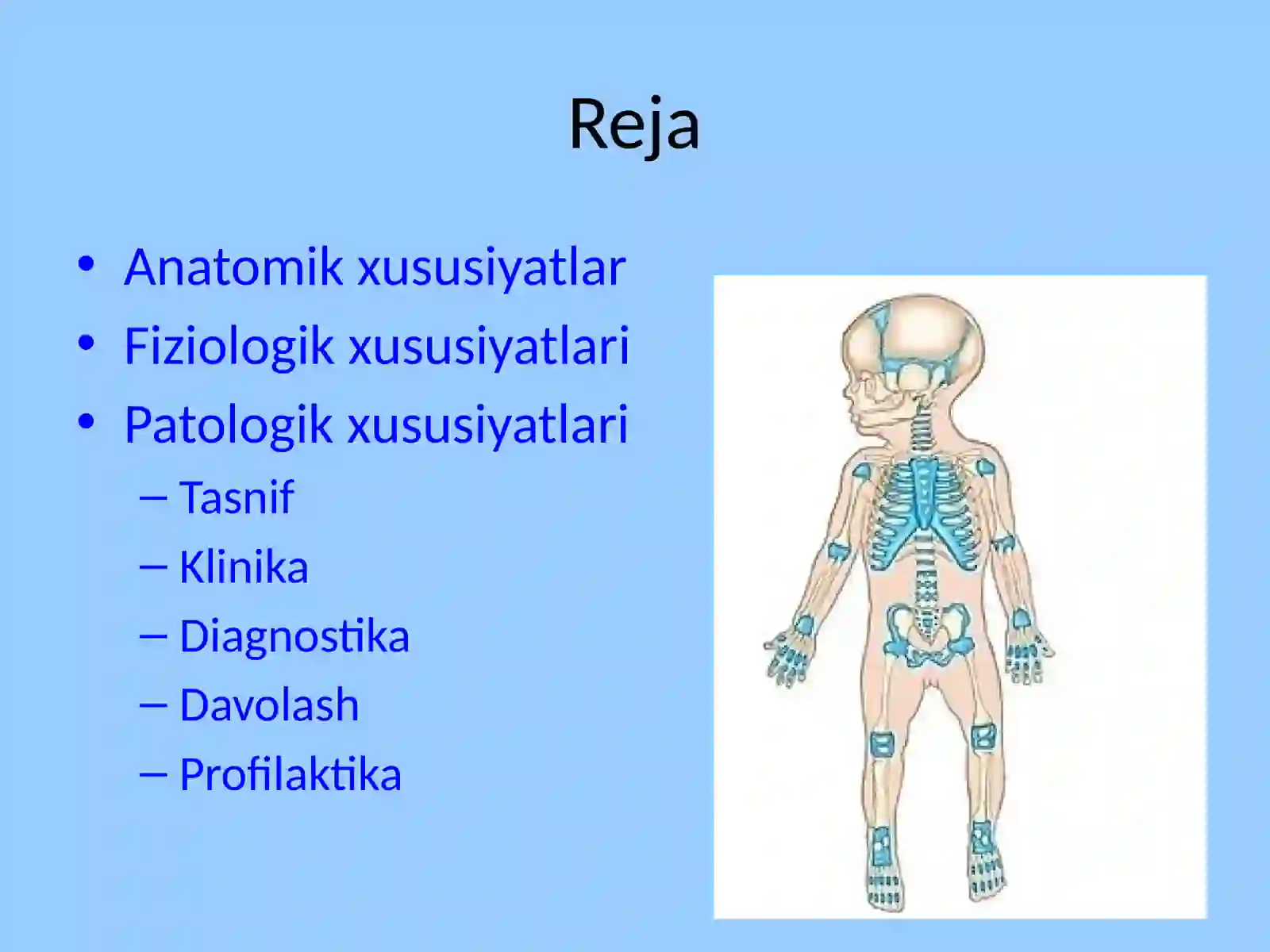 Reja

• Anatomik xususiyatlar
• Fiziologik xususiyatlari
• Patologik xususiyatlari
– Tasnif
– Klinika
– Diagnostika
– Davolash
– Profilaktika